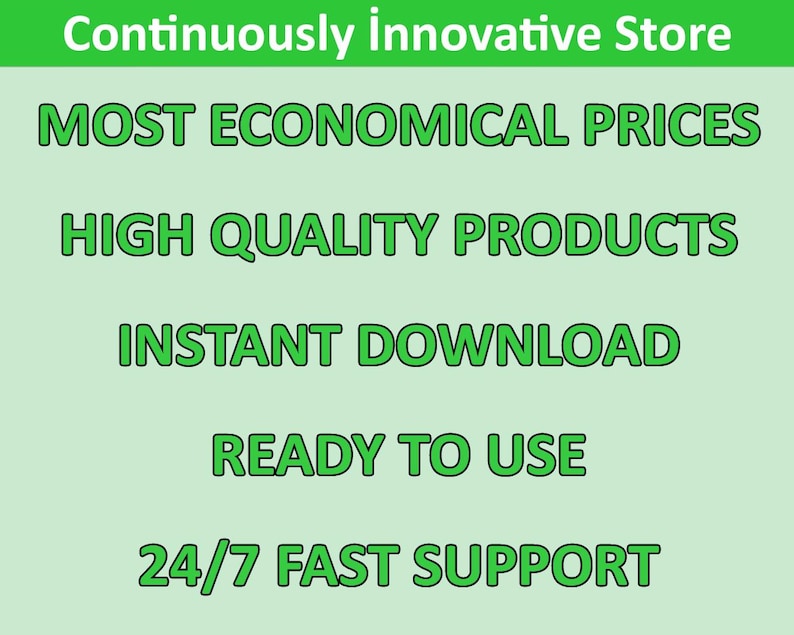 Continuously İnnovative Store

MOST ECONOMICAL PRICES

HIGH QUALITY PRODUCTS

INSTANT DOWNLOAD

READY TO USE

24/7 FAST SUPPORT